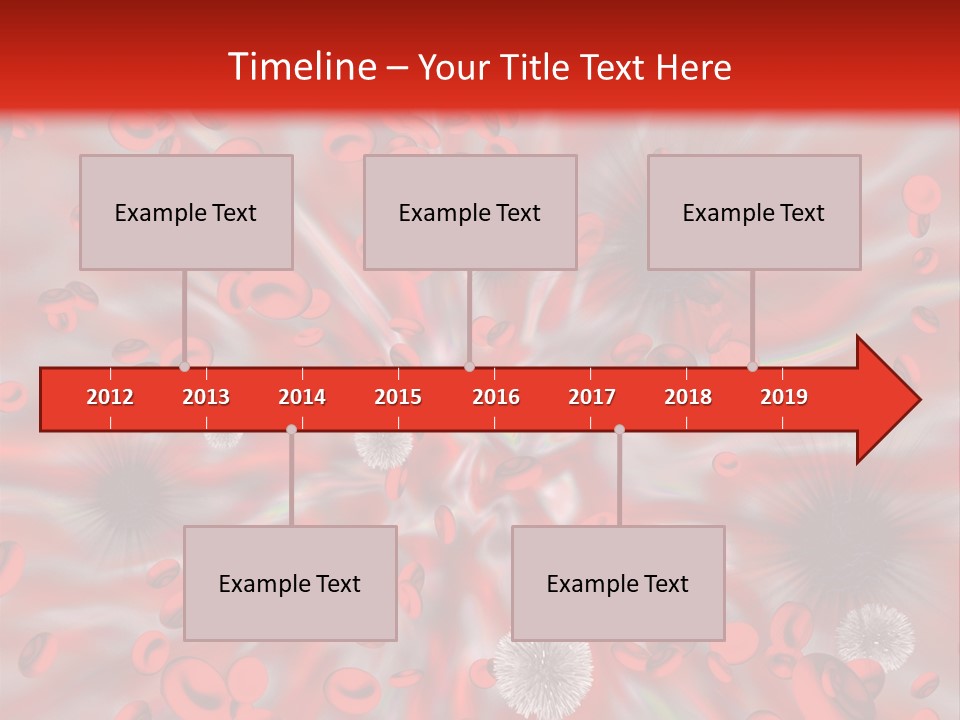 Timeline – Your Title Text Here

Example Text

Example Text

Example Text

2012 2013 2014 2015 2016 2017 2018 2019

Example Text

Example Text